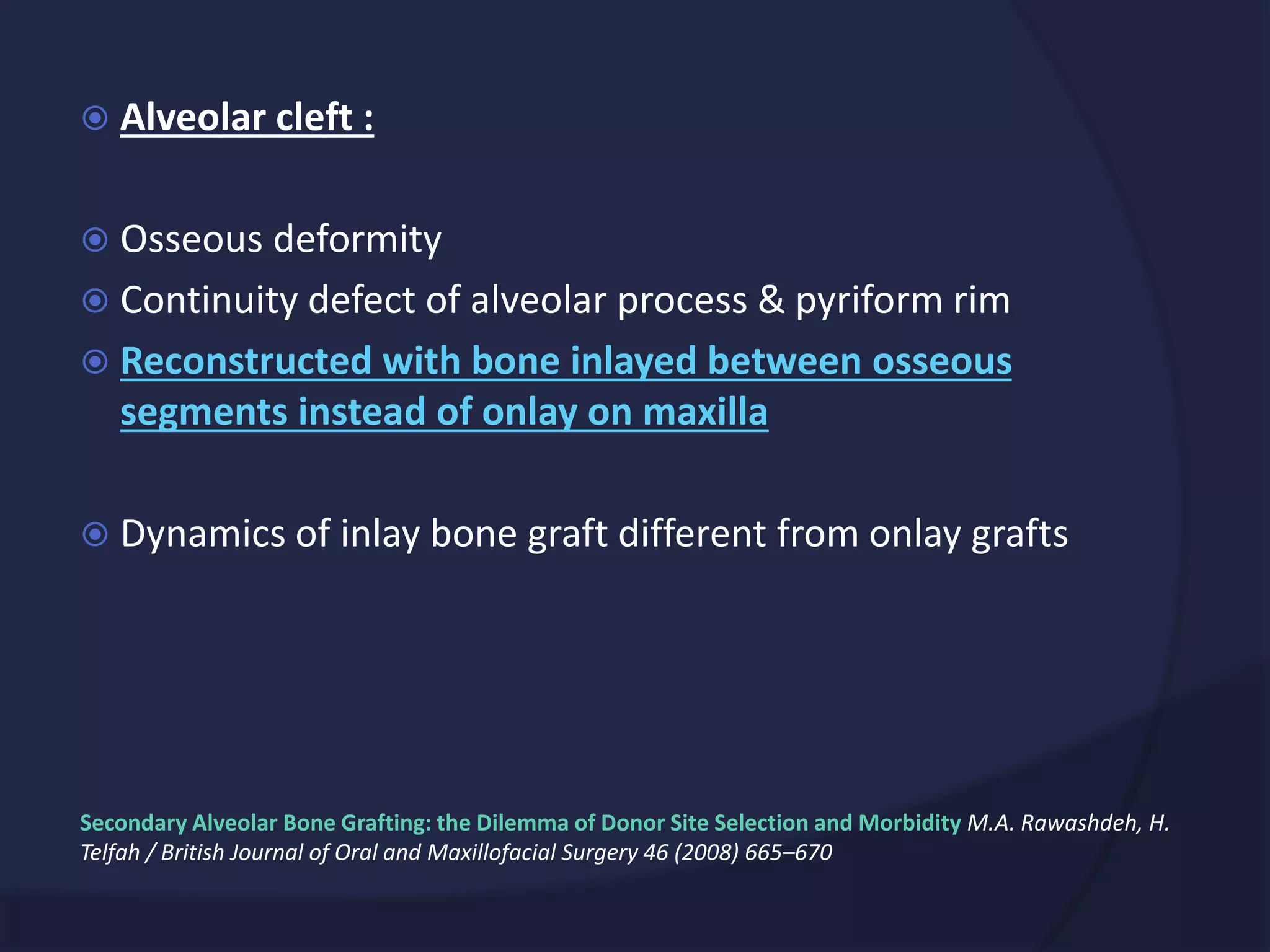 Alveolar cleft :

Osseous deformity

Continuity defect of alveolar process & pyriform rim

Reconstructed with bone inlayed between osseous segments instead of onlay on maxilla

Dynamics of inlay bone graft different from onlay grafts

Secondary Alveolar Bone Grafting: the Dilemma of Donor Site Selection and Morbidity M.A. Rawashdeh, H. Telfah / British Journal of Oral and Maxillofacial Surgery 46 (2008) 665–670